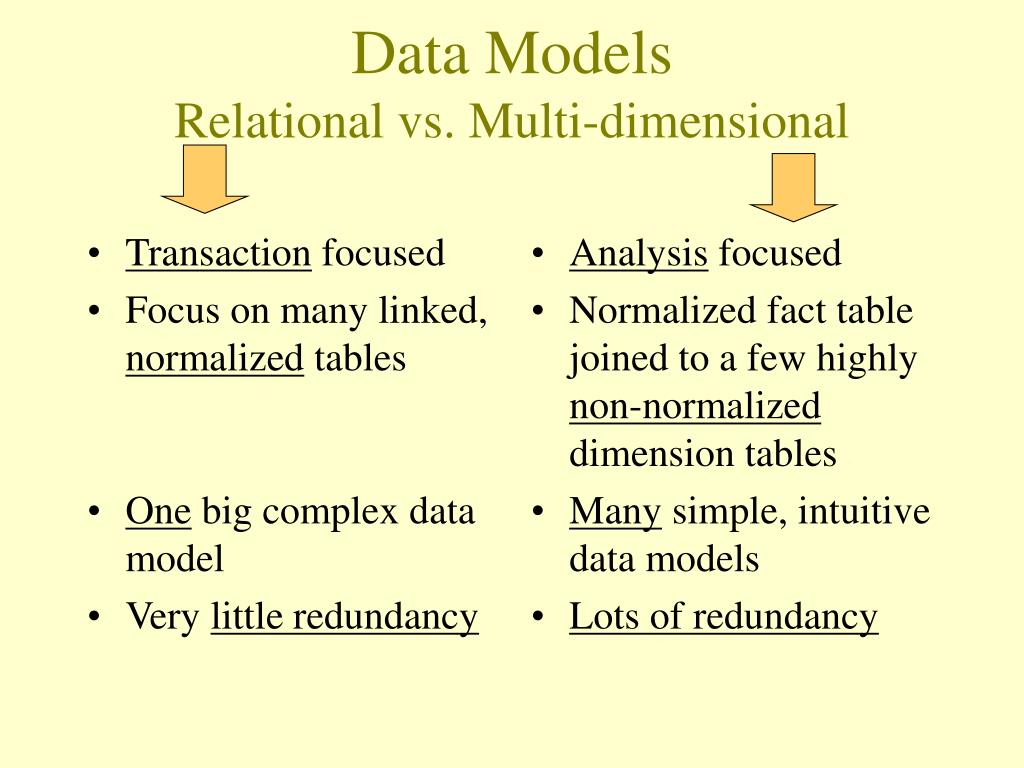 Data Models
Relational vs. Multi-dimensional

• Transaction focused
• Focus on many linked, normalized tables
• One big complex data model
• Very little redundancy

• Analysis focused
• Normalized fact table joined to a few highly non-normalized dimension tables
• Many simple, intuitive data models
• Lots of redundancy